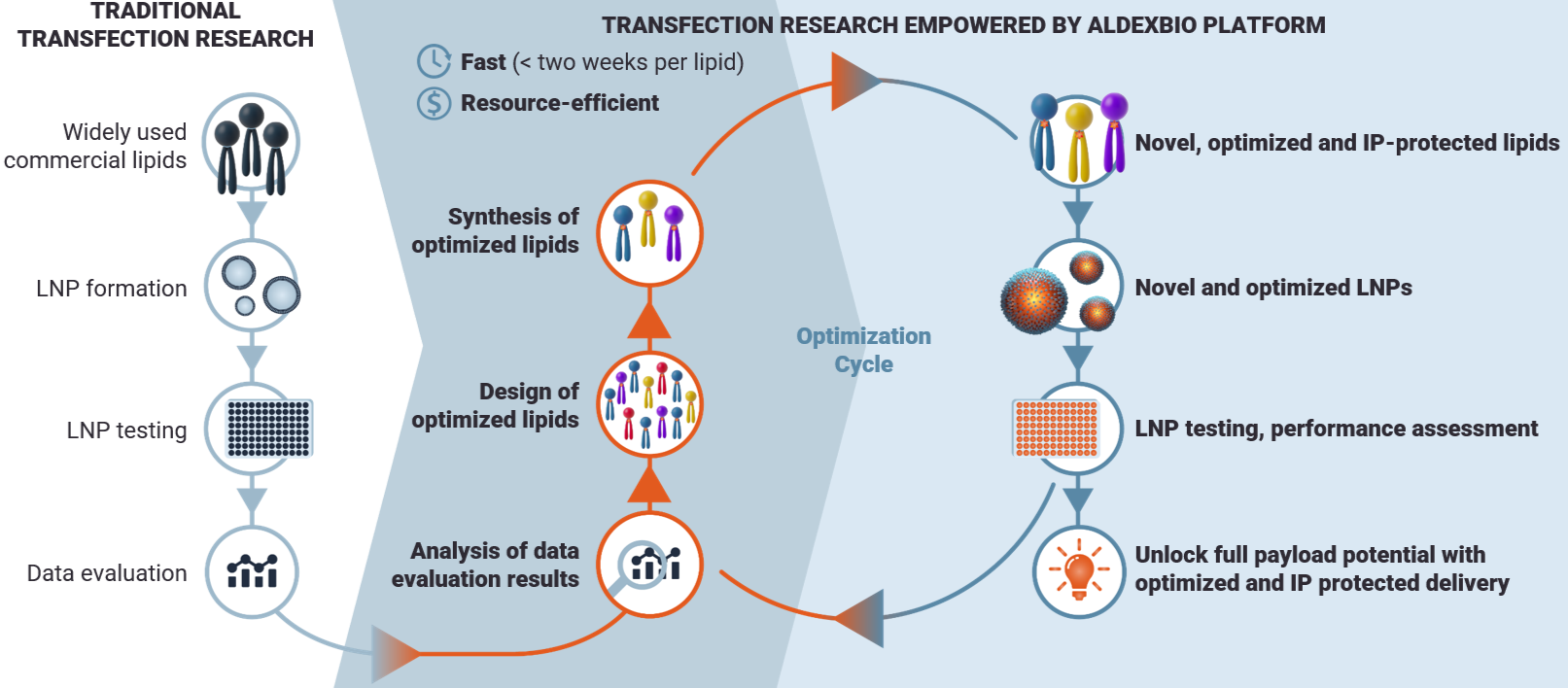 TRADITIONAL TRANSFECTION RESEARCH

Widely used commercial lipids

LNP formation

LNP testing

Data evaluation

TRANSFECTION RESEARCH EMPOWERED BY ALDEXBIO PLATFORM

Fast (< two weeks per lipid)

Resource-efficient

Synthesis of optimized lipids

Design of optimized lipids

Analysis of data evaluation results

Optimization Cycle

Novel, optimized and IP-protected lipids

Novel and optimized LNPs

LNP testing, performance assessment

Unlock full payload potential with optimized and IP protected delivery